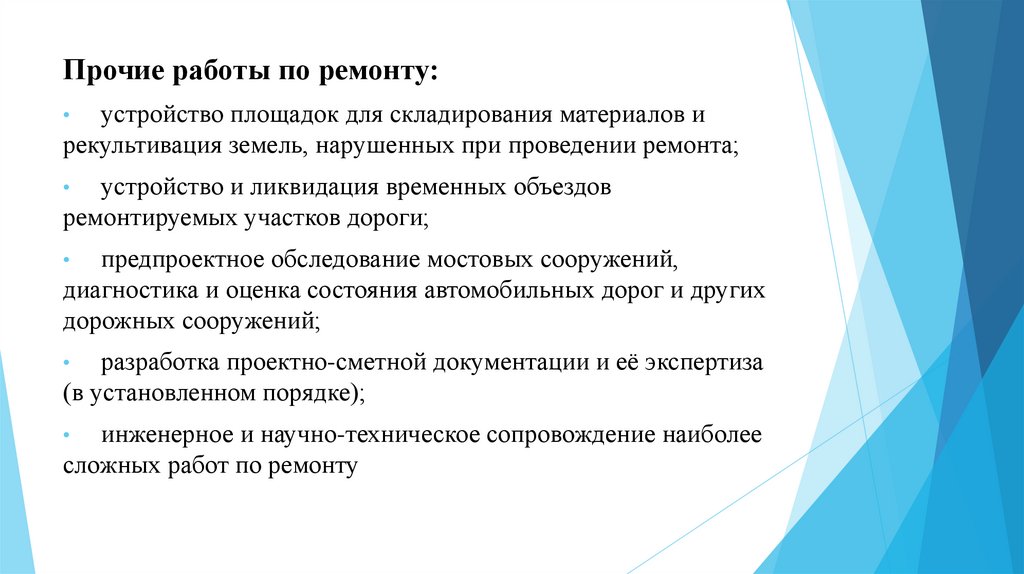 Прочие работы по ремонту:

• устройство площадок для складирования материалов и рекультивация земель, нарушенных при проведении ремонта;

• устройство и ликвидация временных объездов ремонтируемых участков дороги;

• предпроектное обследование мостовых сооружений, диагностика и оценка состояния автомобильных дорог и других дорожных сооружений;

• разработка проектно-сметной документации и её экспертиза (в установленном порядке);

• инженерное и научно-техническое сопровождение наиболее сложных работ по ремонту